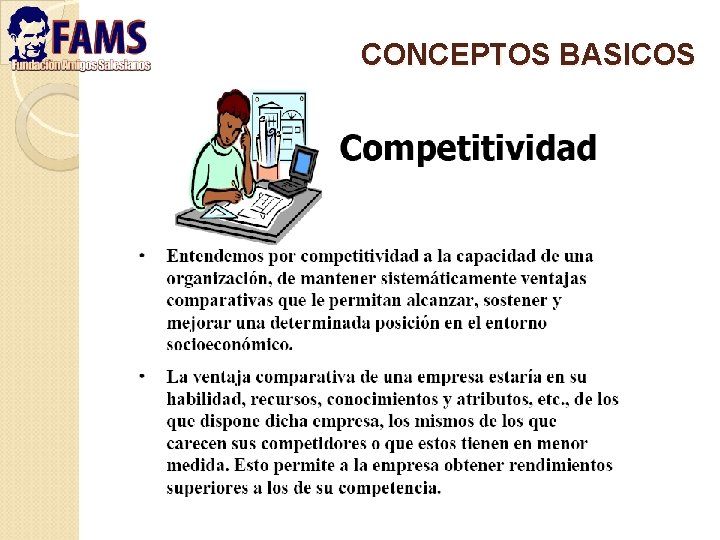 FAMS
Fundación Amigos Salesianos

CONCEPTOS BASICOS

Competitividad

• Entendemos por competitividad a la capacidad de una organización, de mantener sistemáticamente ventajas comparativas que le permitan alcanzar, sostener y mejorar una determinada posición en el entorno socioeconómico.

• La ventaja comparativa de una empresa estaría en su habilidad, recursos, conocimientos y atributos, etc., de los que dispone dicha empresa, los mismos de los que carecen sus competidores o que estos tienen en menor medida. Esto permite a la empresa obtener rendimientos superiores a los de su competencia.